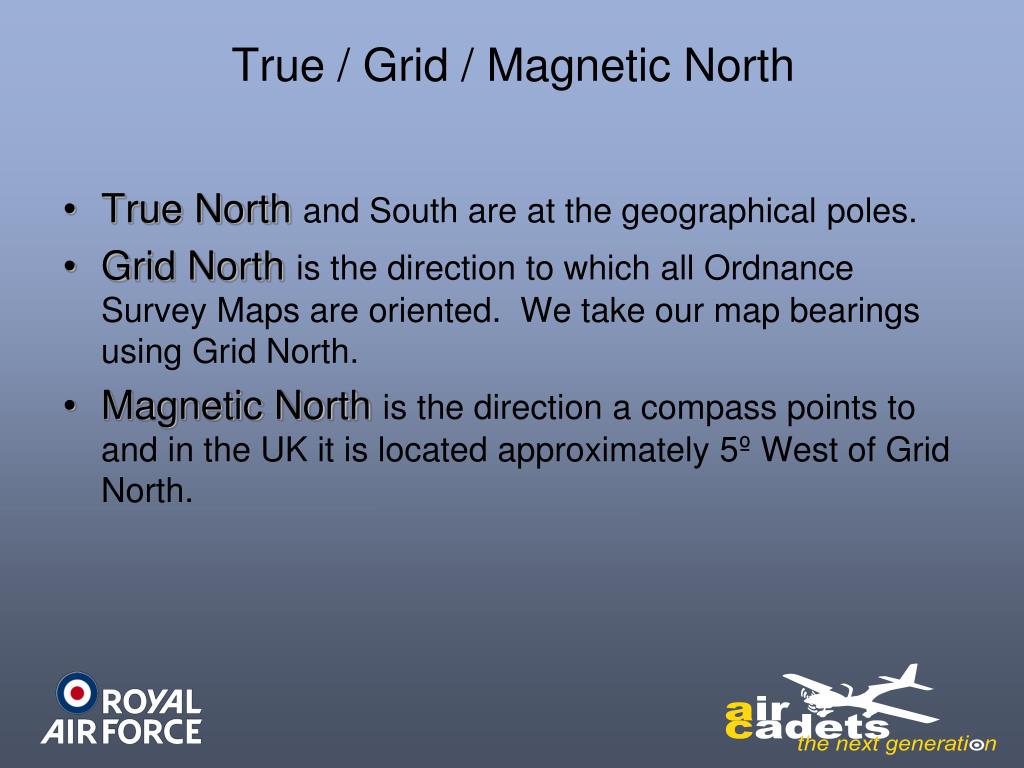 True / Grid / Magnetic North

• True North and South are at the geographical poles.
• Grid North is the direction to which all Ordnance Survey Maps are oriented. We take our map bearings using Grid North.
• Magnetic North is the direction a compass points to and in the UK it is located approximately 5º West of Grid North.

ROYAL AIR FORCE

air cadets the next generation